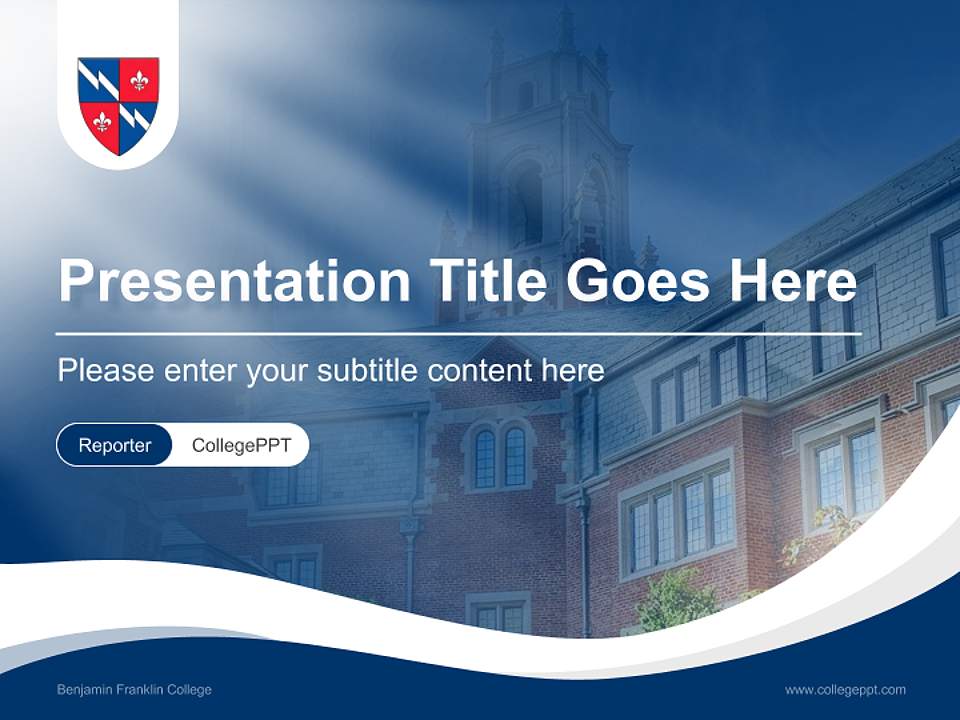 Presentation Title Goes Here

Please enter your subtitle content here

Reporter CollegePPT

Benjamin Franklin College

www.collegeppt.com